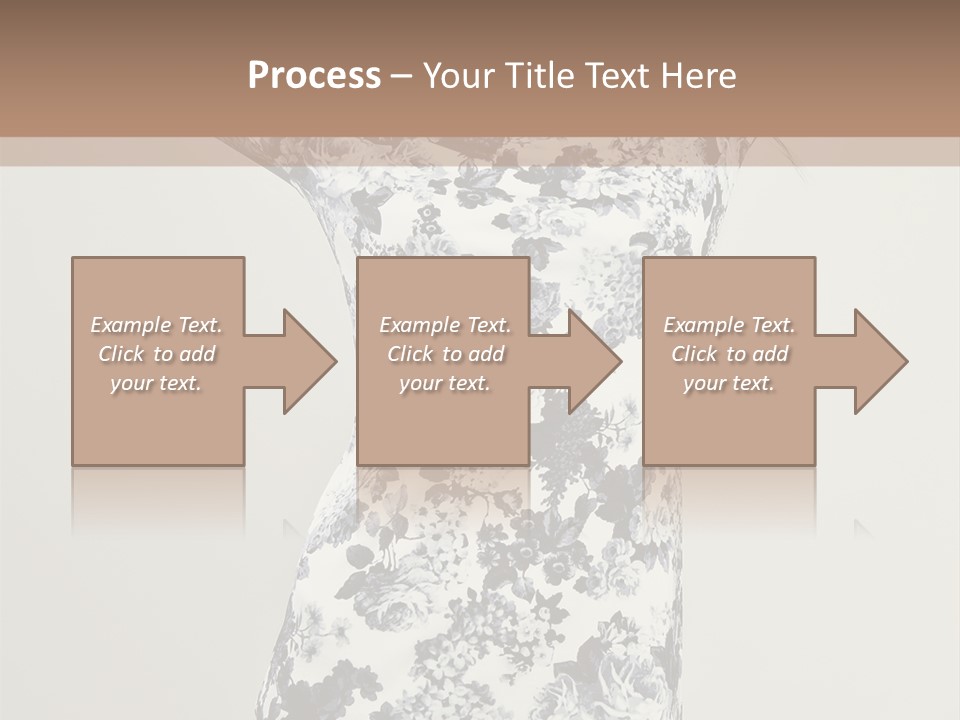 Process – Your Title Text Here

Example Text. Click to add your text.

Example Text. Click to add your text.

Example Text. Click to add your text.